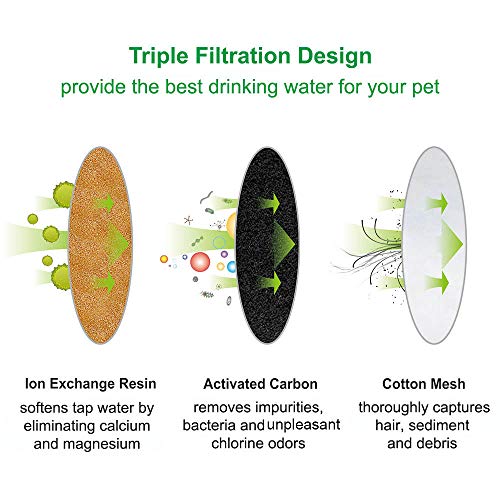 Triple Filtration Design
provide the best drinking water for your pet

Ion Exchange Resin
softens tap water by eliminating calcium and magnesium

Activated Carbon
removes impurities, bacteria and unpleasant chlorine odors

Cotton Mesh
thoroughly captures hair, sediment and debris